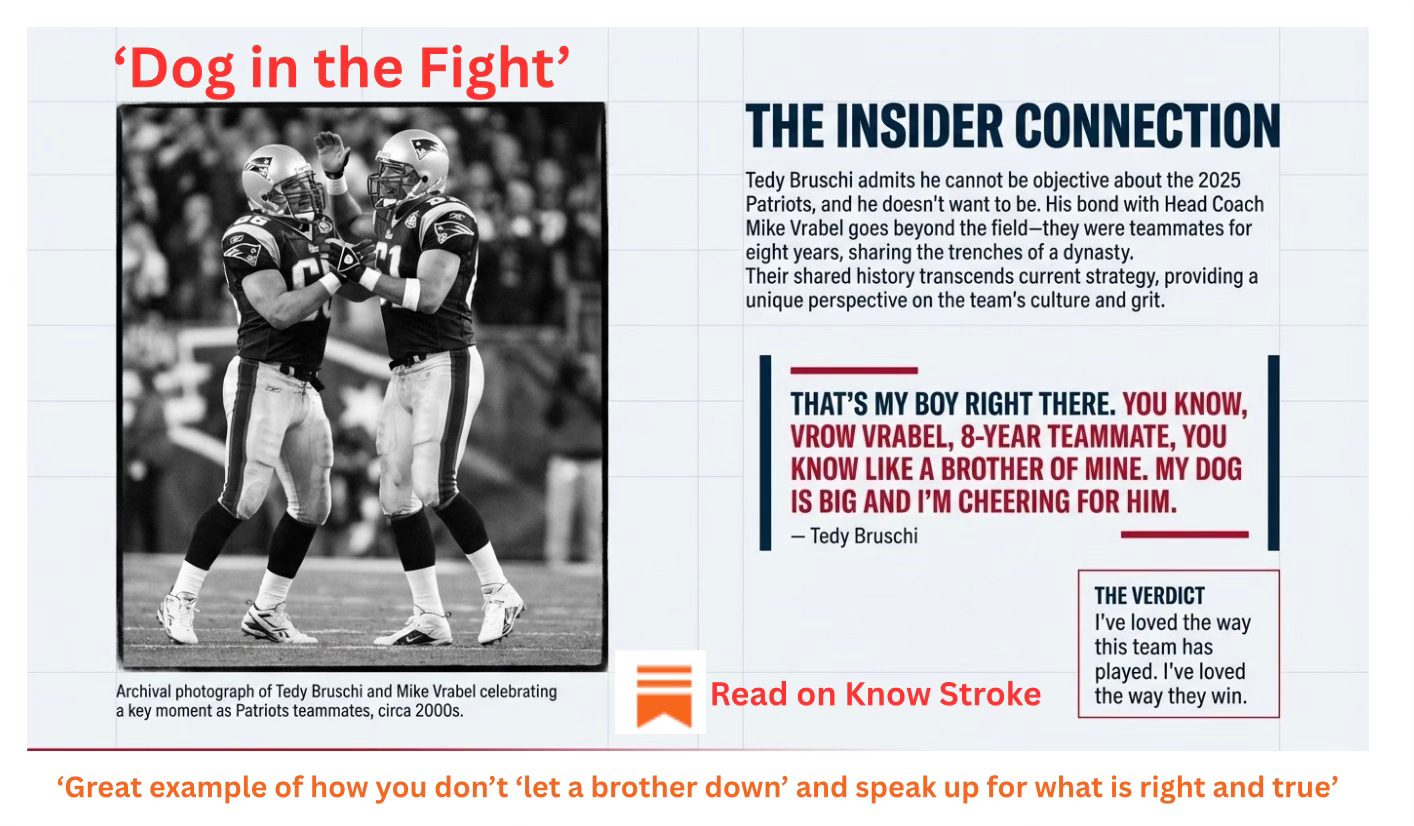 ‘Dog in the Fight’

Archival photograph of Tedy Bruschi and Mike Vrabel celebrating a key moment as Patriots teammates, circa 2000s.

THE INSIDER CONNECTION

Tedy Bruschi admits he cannot be objective about the 2025 Patriots, and he doesn't want to be. His bond with Head Coach Mike Vrabel goes beyond the field—they were teammates for eight years, sharing the trenches of a dynasty.
Their shared history transcends current strategy, providing a unique perspective on the team's culture and grit.

THAT'S MY BOY RIGHT THERE. YOU KNOW, VROW VRABEL, 8-YEAR TEAMMATE, YOU KNOW LIKE A BROTHER OF MINE. MY DOG IS BIG AND I'M CHEERING FOR HIM.

— Tedy Bruschi

THE VERDICT
I've loved the way this team has played. I've loved the way they win.

Read on Know Stroke

‘Great example of how you don’t ‘let a brother down’ and speak up for what is right and true’